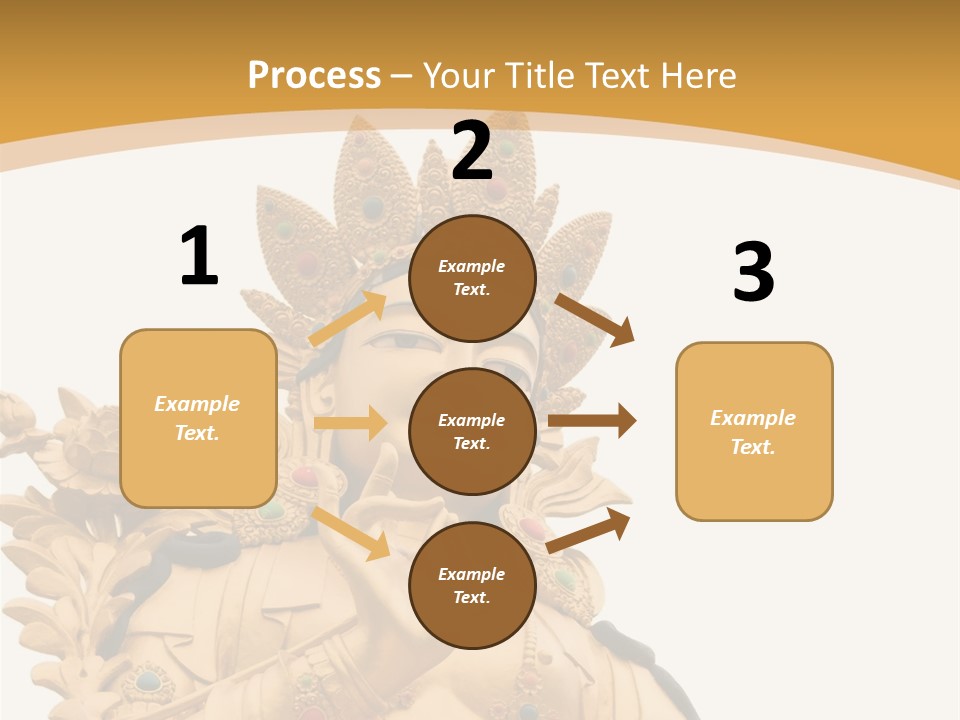 Process – Your Title Text Here

1

Example Text.

2

Example Text.

Example Text.

Example Text.

3

Example Text.